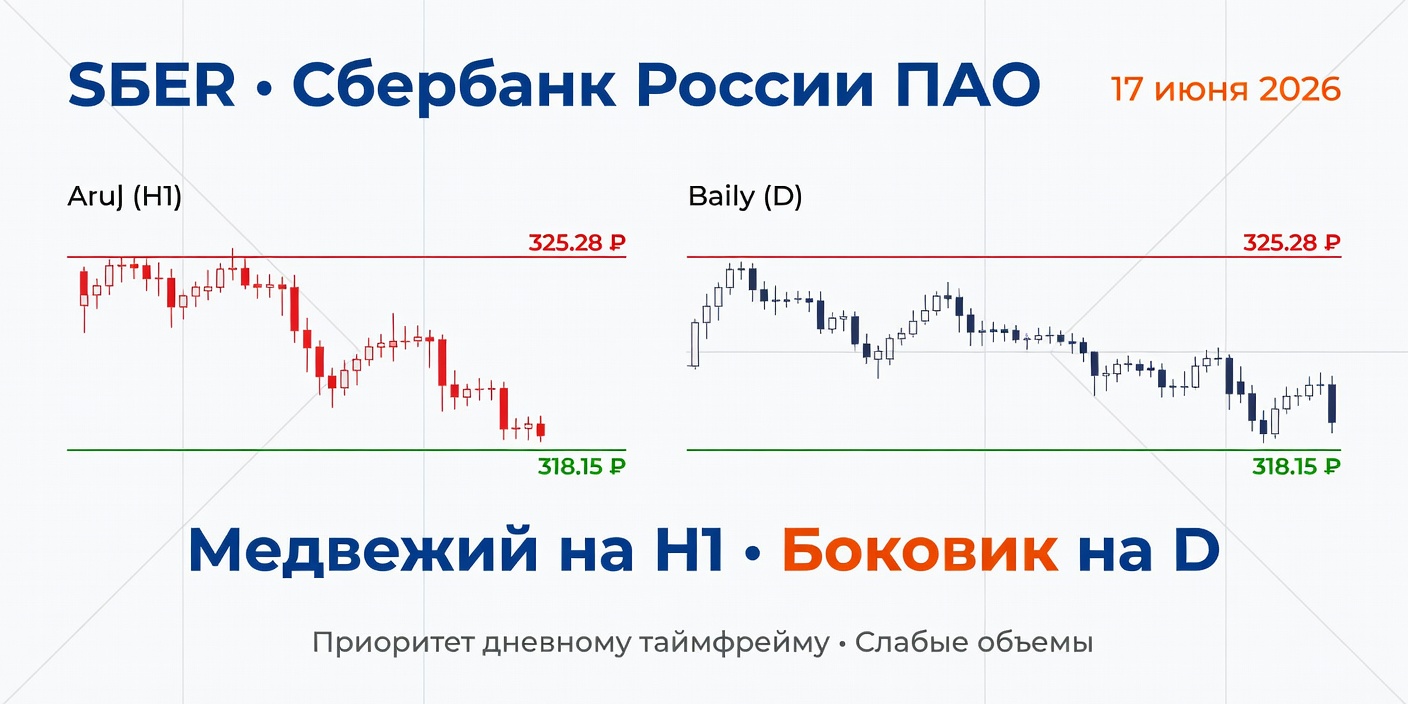 SБER • Сбербанк России ПАО

17 июня 2026

AruJ (H1)

325.28 ₽

318.15 ₽

Baily (D)

325.28 ₽

318.15 ₽

Медвежий на H1 • Боковик на D

Приоритет дневному таймфрейму • Слабые объемы